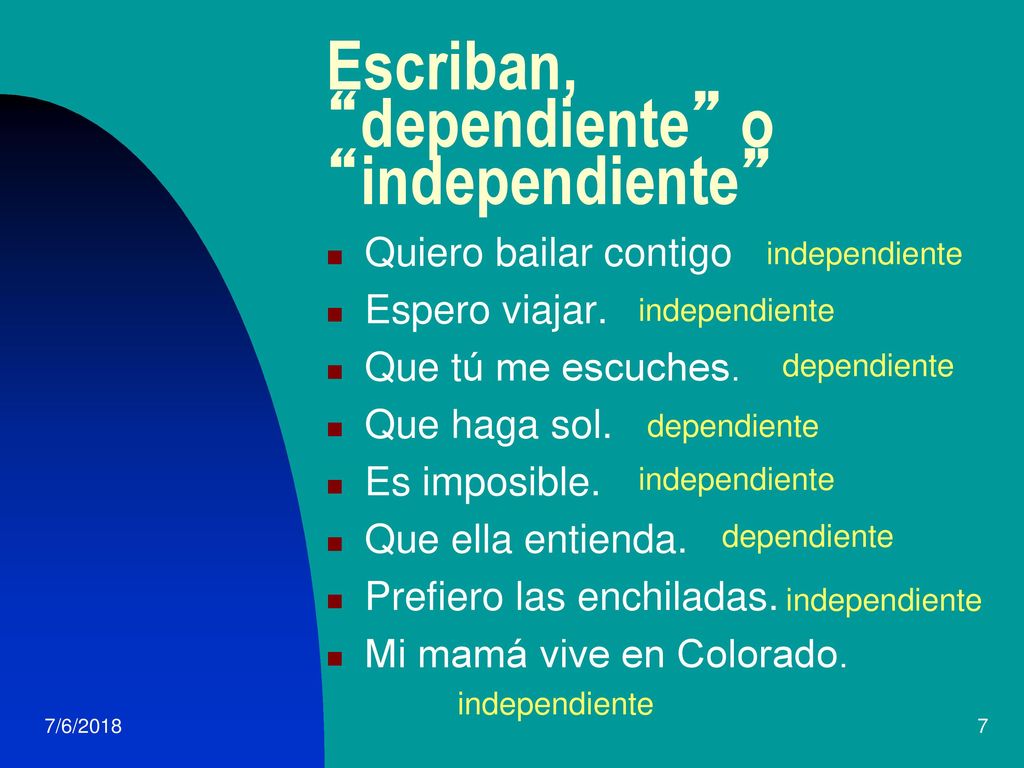 Escriban, “dependiente” o “independiente”

- Quiero bailar contigo independiente
- Espero viajar. independiente
- Que tú me escuches. dependiente
- Que haga sol. dependiente
- Es imposible. independiente
- Que ella entienda. dependiente
- Prefiero las enchiladas. independiente
- Mi mamá vive en Colorado. independiente

7/6/2018

7